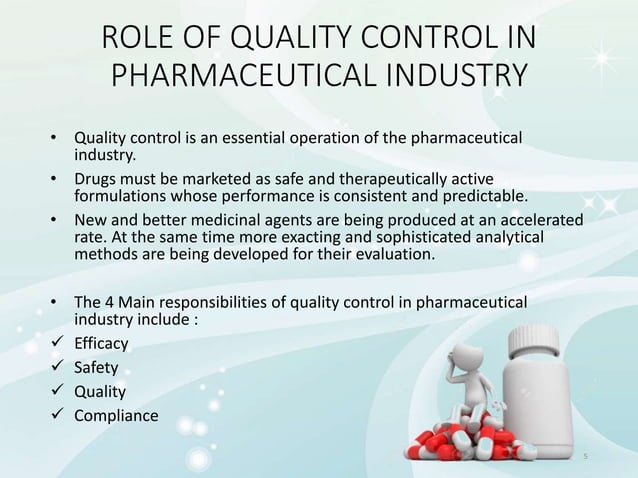 ROLE OF QUALITY CONTROL IN PHARMACEUTICAL INDUSTRY

• Quality control is an essential operation of the pharmaceutical industry.

• Drugs must be marketed as safe and therapeutically active formulations whose performance is consistent and predictable.

• New and better medicinal agents are being produced at an accelerated rate. At the same time more exacting and sophisticated analytical methods are being developed for their evaluation.

• The 4 Main responsibilities of quality control in pharmaceutical industry include :

✓ Efficacy
✓ Safety
✓ Quality
✓ Compliance

5